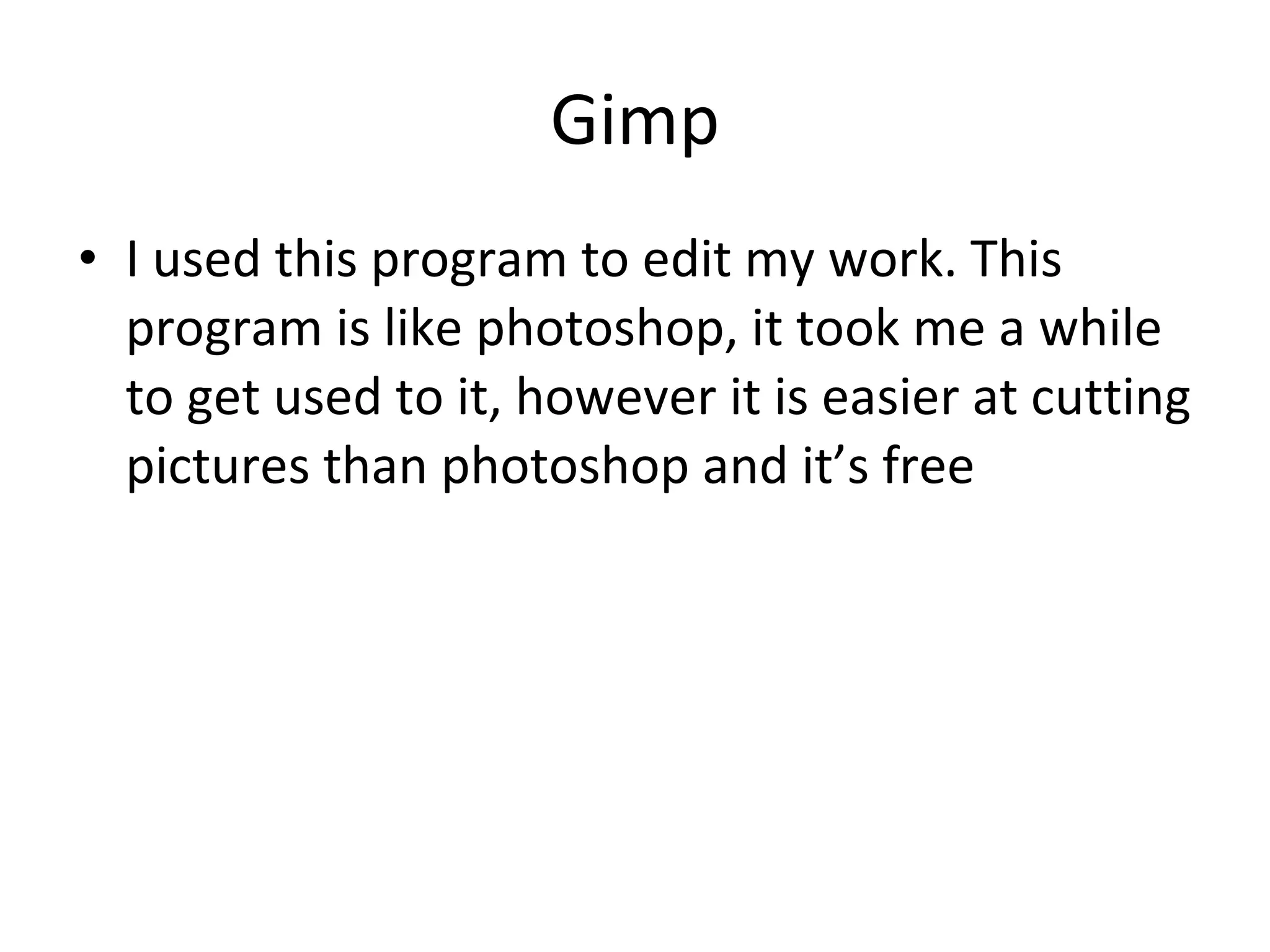 Gimp

• I used this program to edit my work. This program is like photoshop, it took me a while to get used to it, however it is easier at cutting pictures than photoshop and it’s free